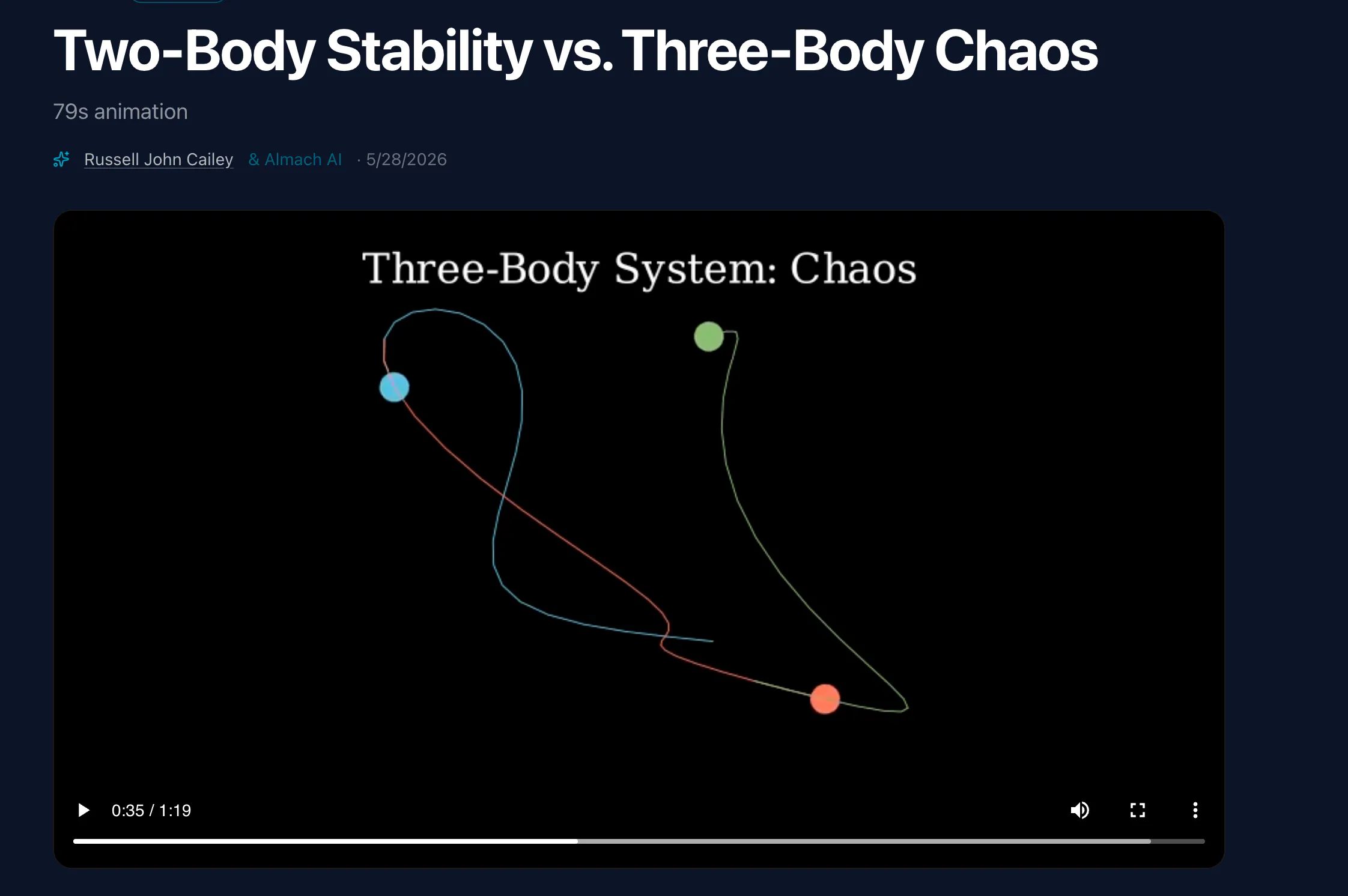 Two-Body Stability vs. Three-Body Chaos

79s animation

Russell John Cailey & Almach AI · 5/28/2026

Three-Body System: Chaos

0:35 / 1:19